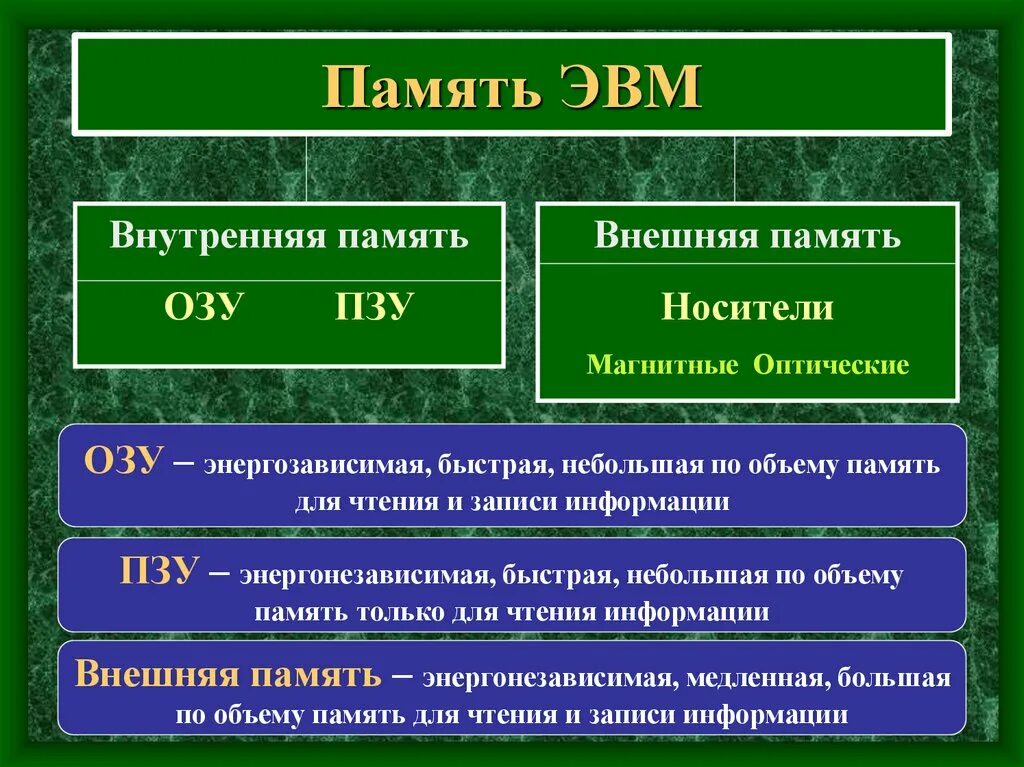 Память ЭВМ

Внутренняя память

ОЗУ ПЗУ

Внешняя память

Носители

Магнитные Оптические

ОЗУ – энергозависимая, быстрая, небольшая по объему память для чтения и записи информации

ПЗУ – энергонезависимая, быстрая, небольшая по объему память только для чтения информации

Внешняя память – энергонезависимая, медленная, большая по объему память для чтения и записи информации